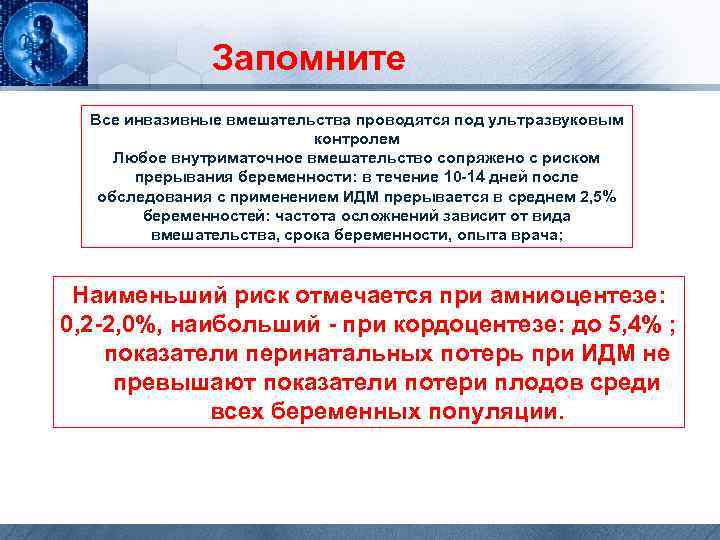 Запомните

Все инвазивные вмешательства проводятся под ультразвуковым контролем
Любое внутриматочное вмешательство сопряжено с риском прерывания беременности: в течение 10-14 дней после обследования с применением ИДМ прерывается в среднем 2,5% беременностей: частота осложнений зависит от вида вмешательства, срока беременности, опыта врача;

Наименьший риск отмечается при амниоцентезе: 0,2-2,0%, наибольший - при кордоцентезе: до 5,4% ; показатели перинатальных потерь при ИДМ не превышают показатели потери плодов среди всех беременных популяции.